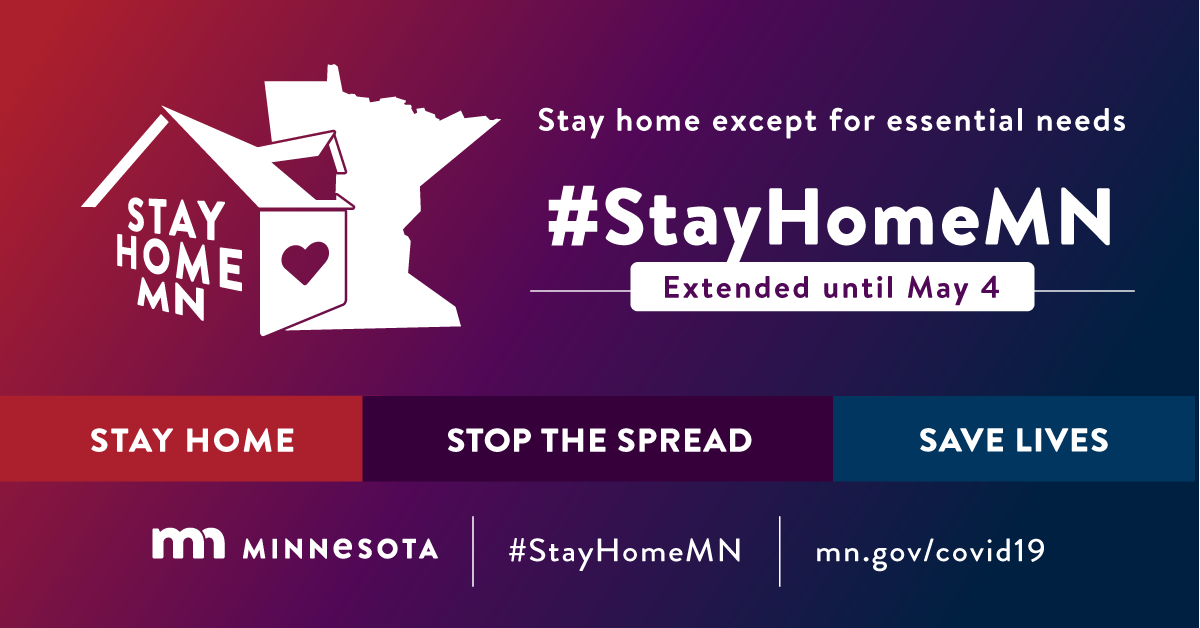 STAY HOME MN

Stay home except for essential needs

#StayHomeMN

Extended until May 4

STAY HOME

STOP THE SPREAD

SAVE LIVES

mn MINNESOTA

#StayHomeMN

mn.gov/covid19